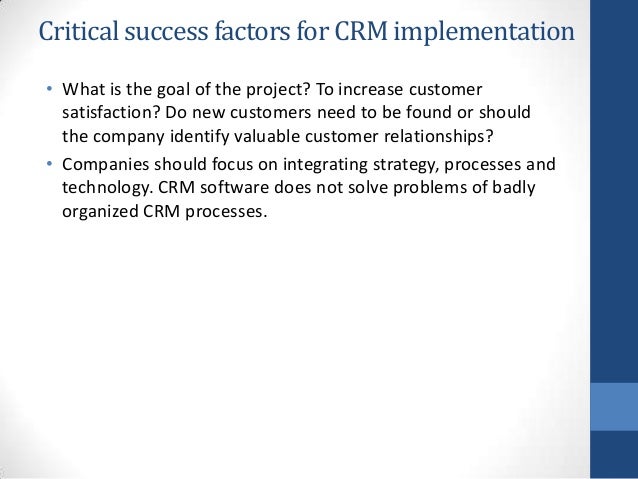 Critical success factors for CRM implementation

• What is the goal of the project? To increase customer satisfaction? Do new customers need to be found or should the company identify valuable customer relationships?

• Companies should focus on integrating strategy, processes and technology. CRM software does not solve problems of badly organized CRM processes.